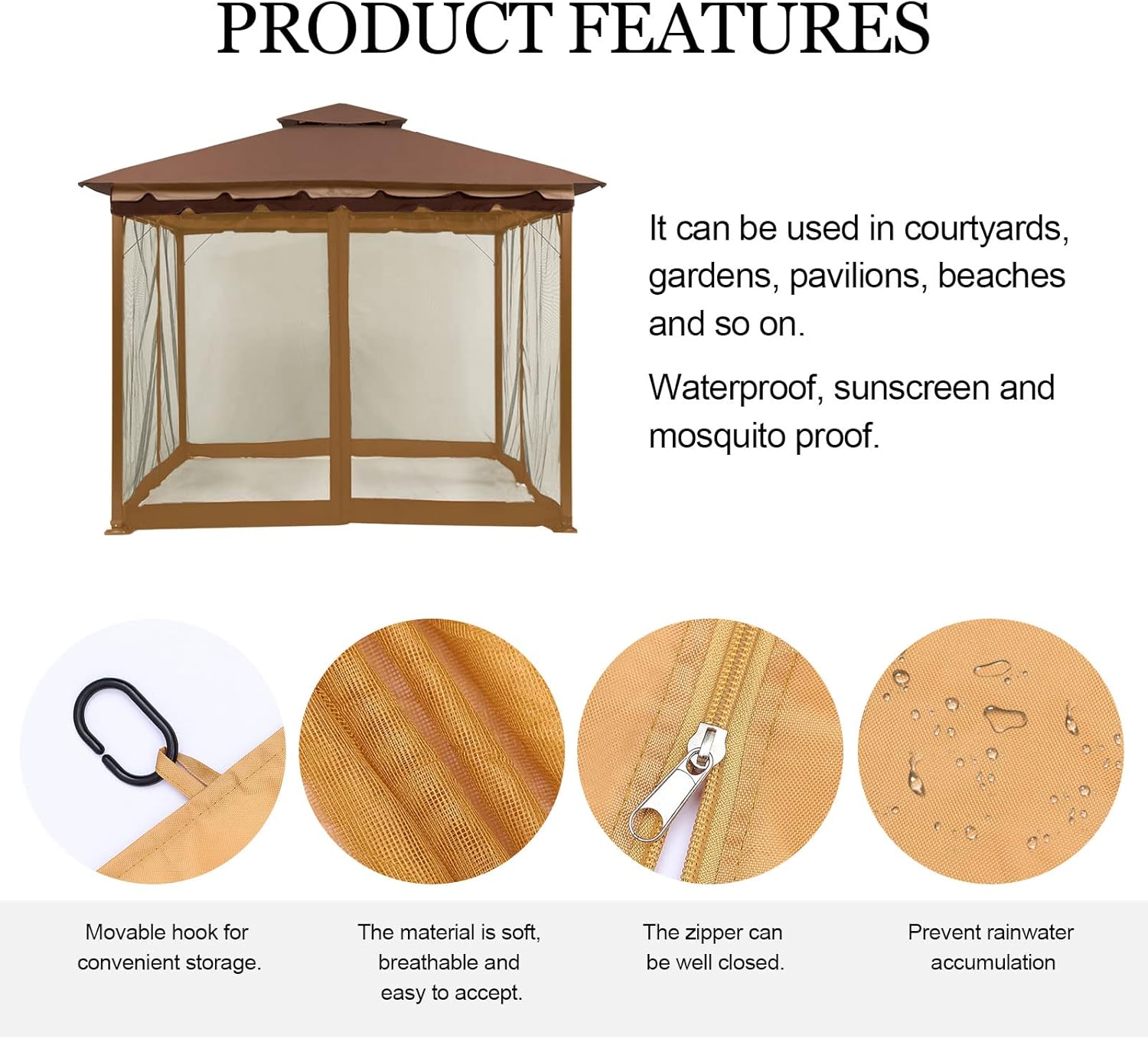 PRODUCT FEATURES

It can be used in courtyards, gardens, pavilions, beaches and so on.

Waterproof, sunscreen and mosquito proof.

Movable hook for convenient storage.

The material is soft, breathable and easy to accept.

The zipper can be well closed.

Prevent rainwater accumulation